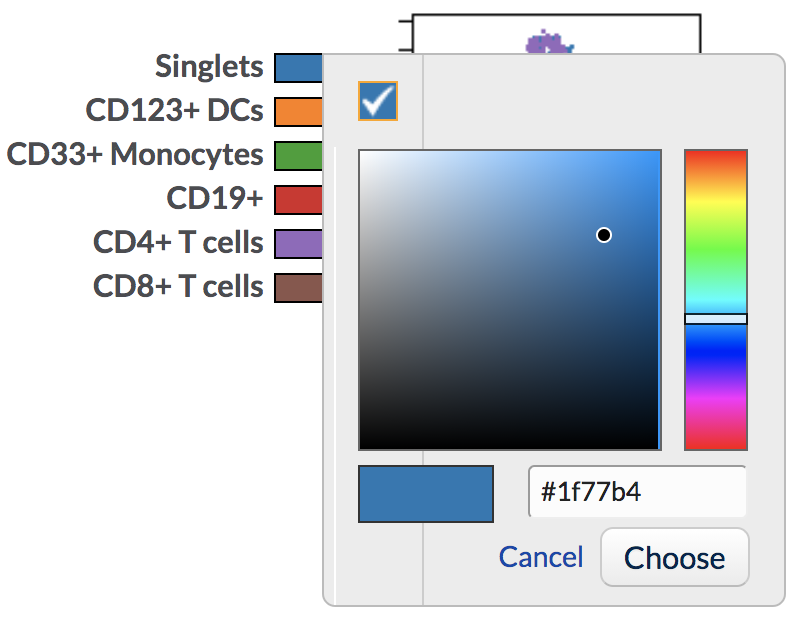 Singlets
CD123+ DCs
CD33+ Monocytes
CD19+
CD4+ T cells
CD8+ T cells

#1f77b4

Cancel
Choose